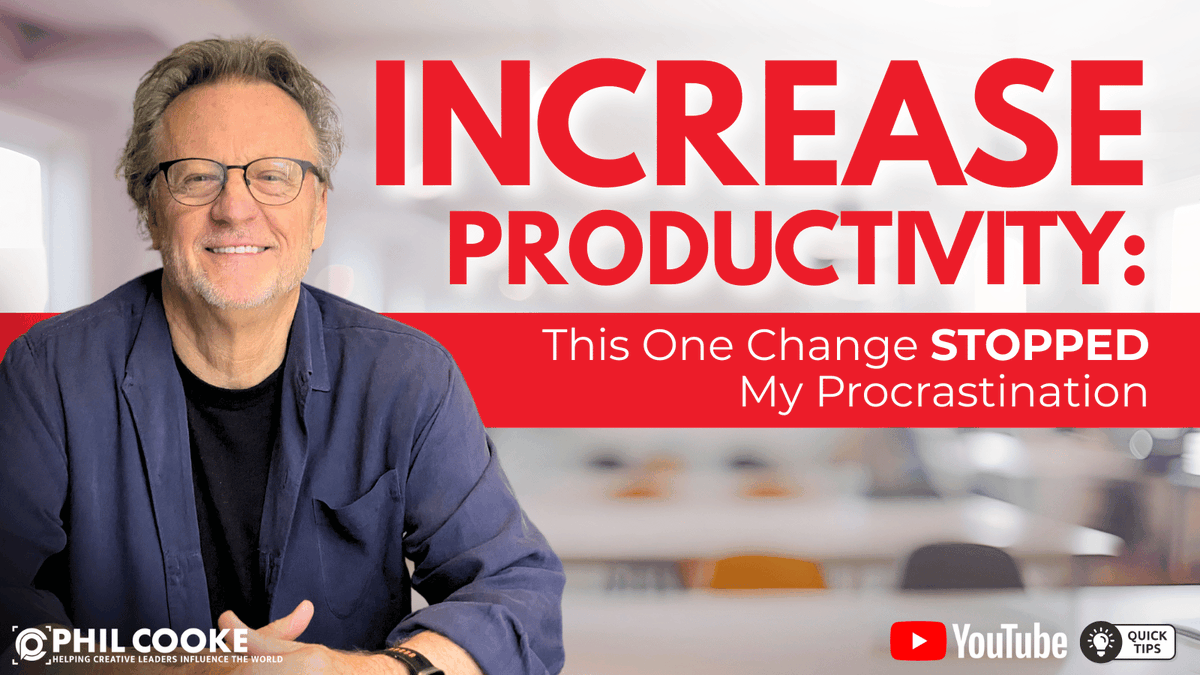 INCREASE PRODUCTIVITY:

This One Change STOPPED My Procrastination

PHIL COOKE
HELPING CREATIVE LEADERS INFLUENCE THE WORLD

YouTube

QUICK TIPS